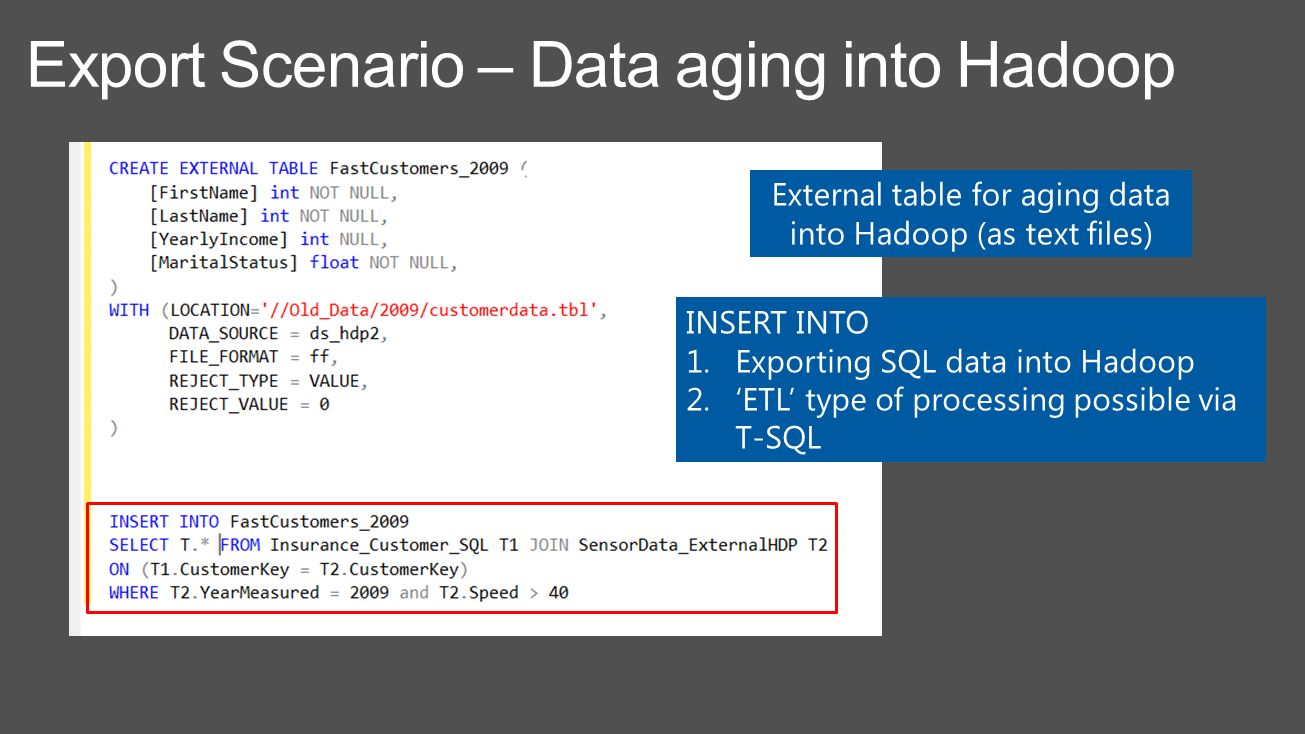 Export Scenario – Data aging into Hadoop

CREATE EXTERNAL TABLE FastCustomers_2009 (
[FirstName] int NOT NULL,
[LastName] int NOT NULL,
[YearlyIncome] int NULL,
[MaritalStatus] float NOT NULL,
)
WITH (LOCATION='//Old_Data/2009/customerdata.tbl',
DATA_SOURCE = ds_hdp2,
FILE_FORMAT = ff,
REJECT_TYPE = VALUE,
REJECT_VALUE = 0
)

INSERT INTO FastCustomers_2009
SELECT T.* FROM Insurance_Customer_SQL T1 JOIN SensorData_ExternalHDP T2
ON (T1.CustomerKey = T2.CustomerKey)
WHERE T2.YearMeasured = 2009 and T2.Speed > 40

External table for aging data into Hadoop (as text files)

INSERT INTO
1. Exporting SQL data into Hadoop
2. 'ETL' type of processing possible via T-SQL